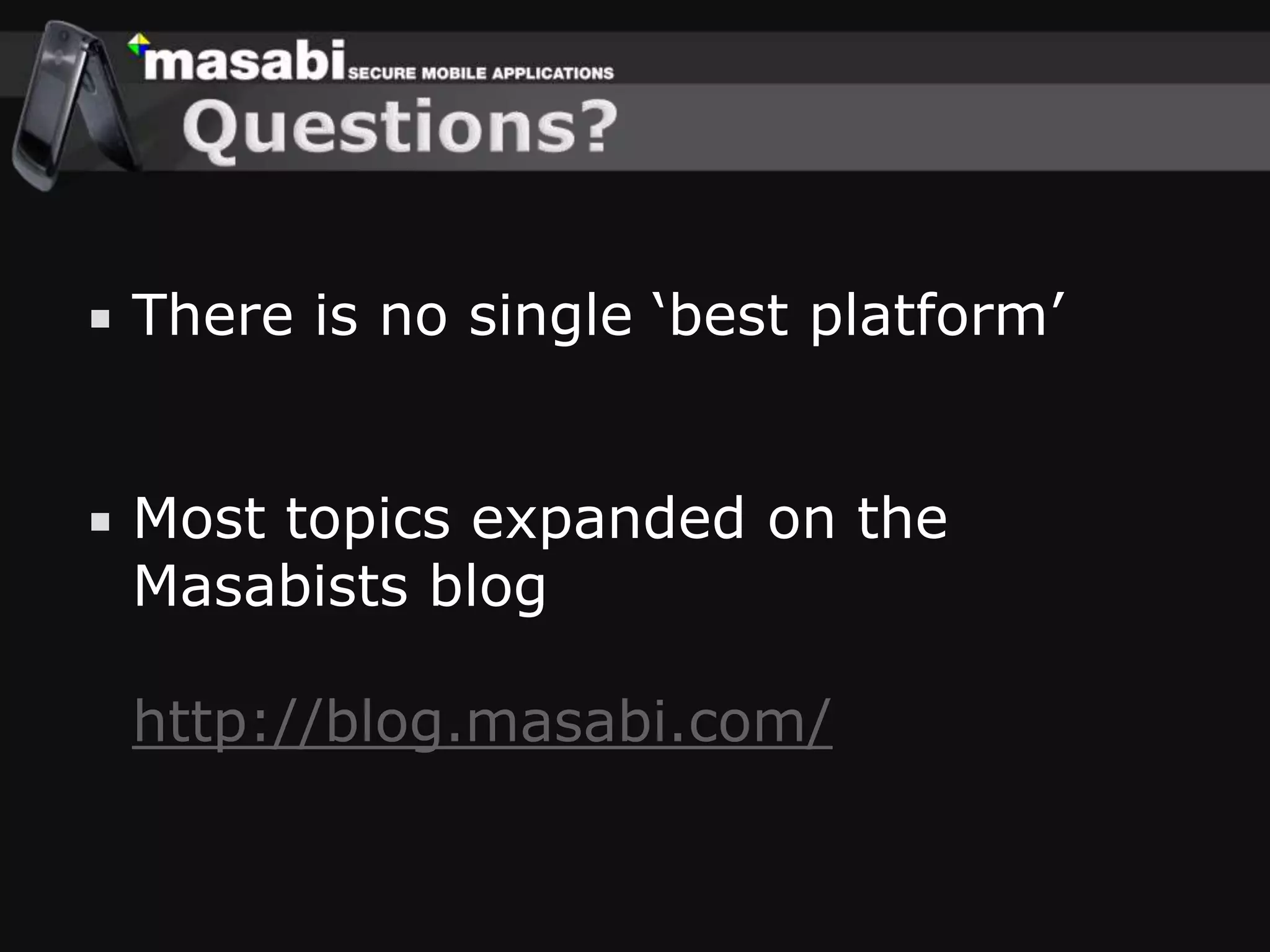 masabi SECURE MOBILE APPLICATIONS

Questions?

▪ There is no single ‘best platform’

▪ Most topics expanded on the Masabists blog

http://blog.masabi.com/